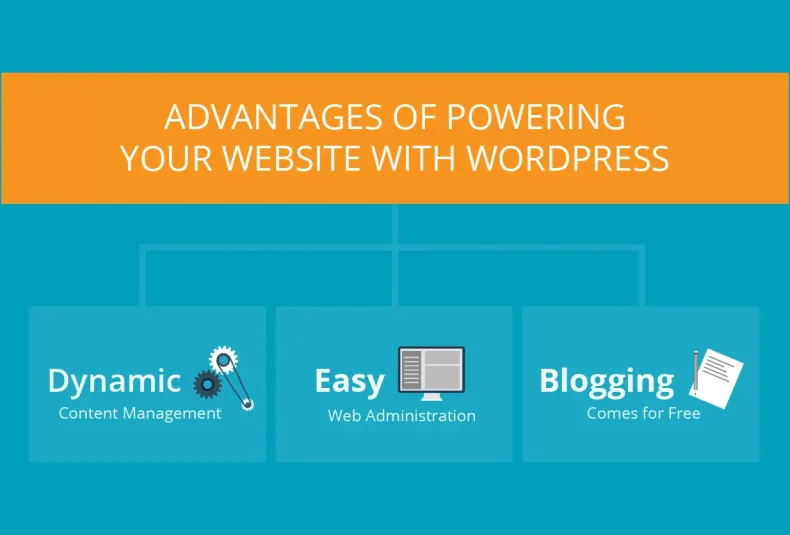 ADVANTAGES OF POWERING YOUR WEBSITE WITH WORDPRESS

Dynamic
Content Management

Easy
Web Administration

Blogging
Comes for Free